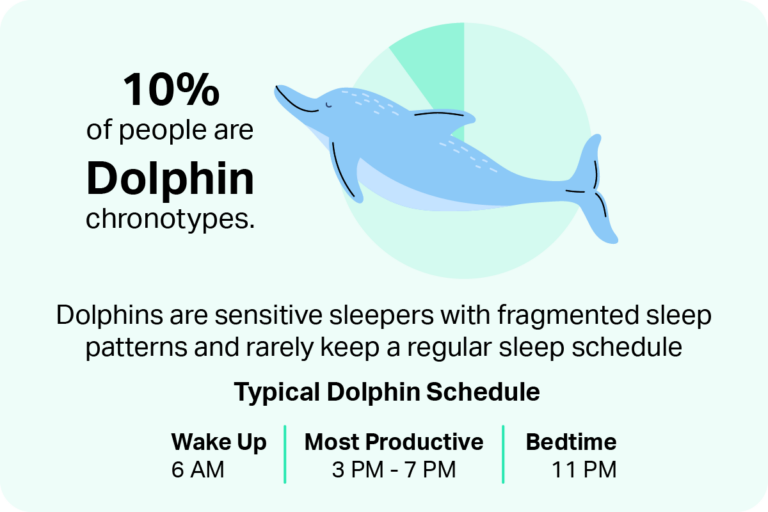 10%
of people are
Dolphin
chronotypes.

Dolphins are sensitive sleepers with fragmented sleep patterns and rarely keep a regular sleep schedule

Typical Dolphin Schedule

| Wake Up | Most Productive | Bedtime |
|---|---|---|
| 6 AM | 3 PM - 7 PM | 11 PM |